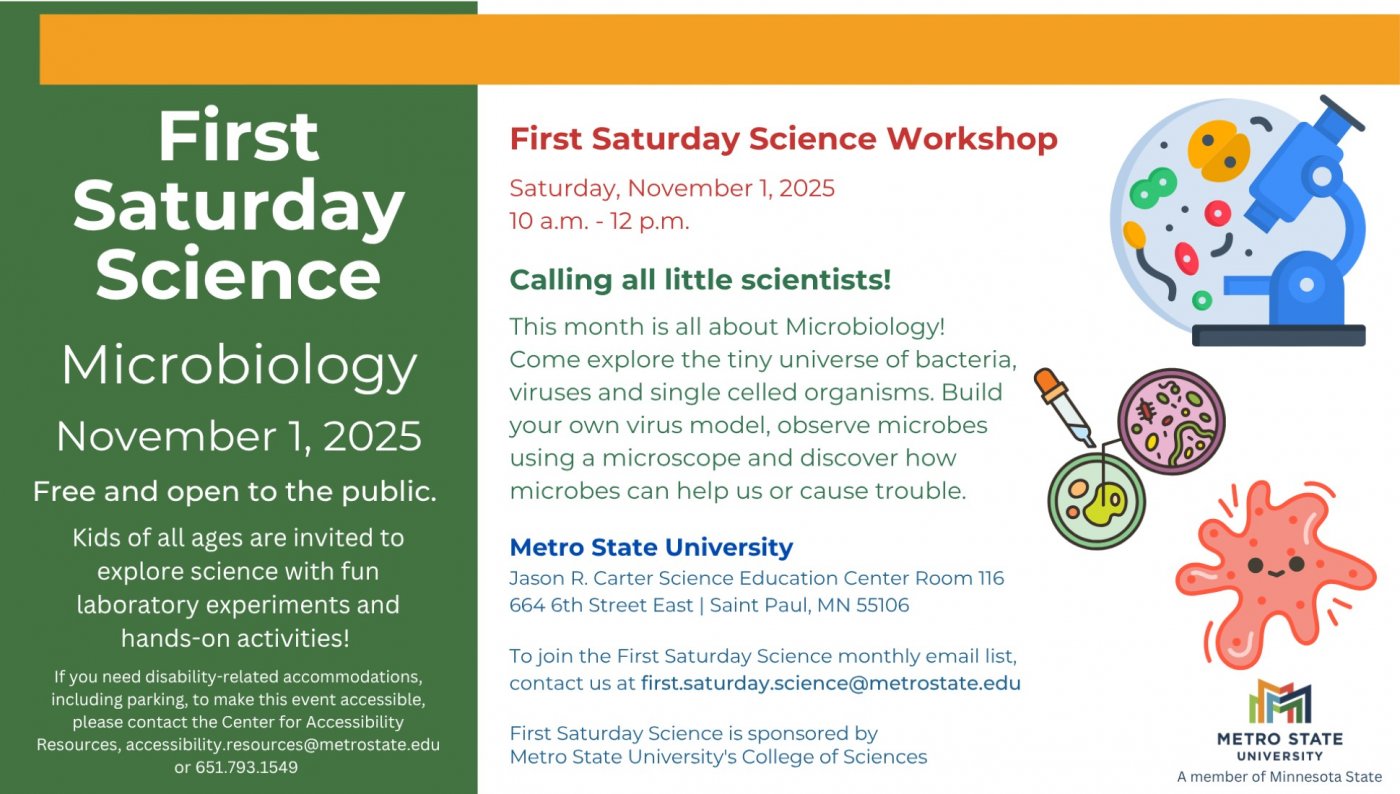 First Saturday Science

Microbiology

November 1, 2025

Free and open to the public.

Kids of all ages are invited to explore science with fun laboratory experiments and hands-on activities!

If you need disability-related accommodations, including parking, to make this event accessible, please contact the Center for Accessibility Resources, accessibility.resources@metrostate.edu or 651.793.1549

First Saturday Science Workshop

Saturday, November 1, 2025
10 a.m. - 12 p.m.

Calling all little scientists!

This month is all about Microbiology! Come explore the tiny universe of bacteria, viruses and single celled organisms. Build your own virus model, observe microbes using a microscope and discover how microbes can help us or cause trouble.

Metro State University
Jason R. Carter Science Education Center Room 116
664 6th Street East | Saint Paul, MN 55106

To join the First Saturday Science monthly email list, contact us at first.saturday.science@metrostate.edu

First Saturday Science is sponsored by Metro State University's College of Sciences

METRO STATE UNIVERSITY
A member of Minnesota State